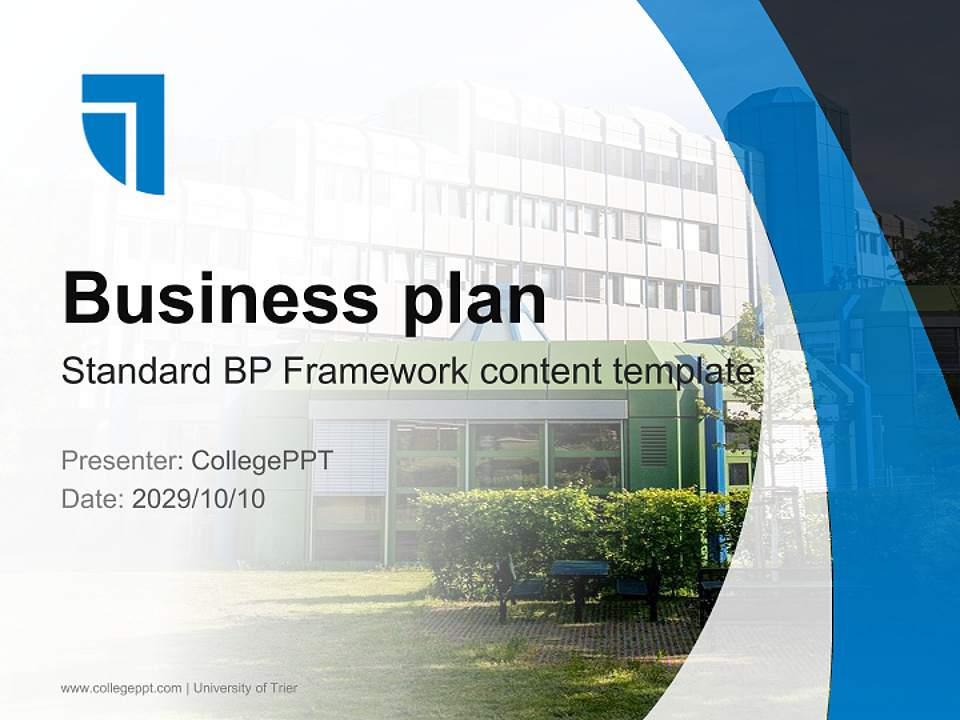 Business plan

Standard BP Framework content template

Presenter: CollegePPT
Date: 2029/10/10

www.collegeppt.com | University of Trier